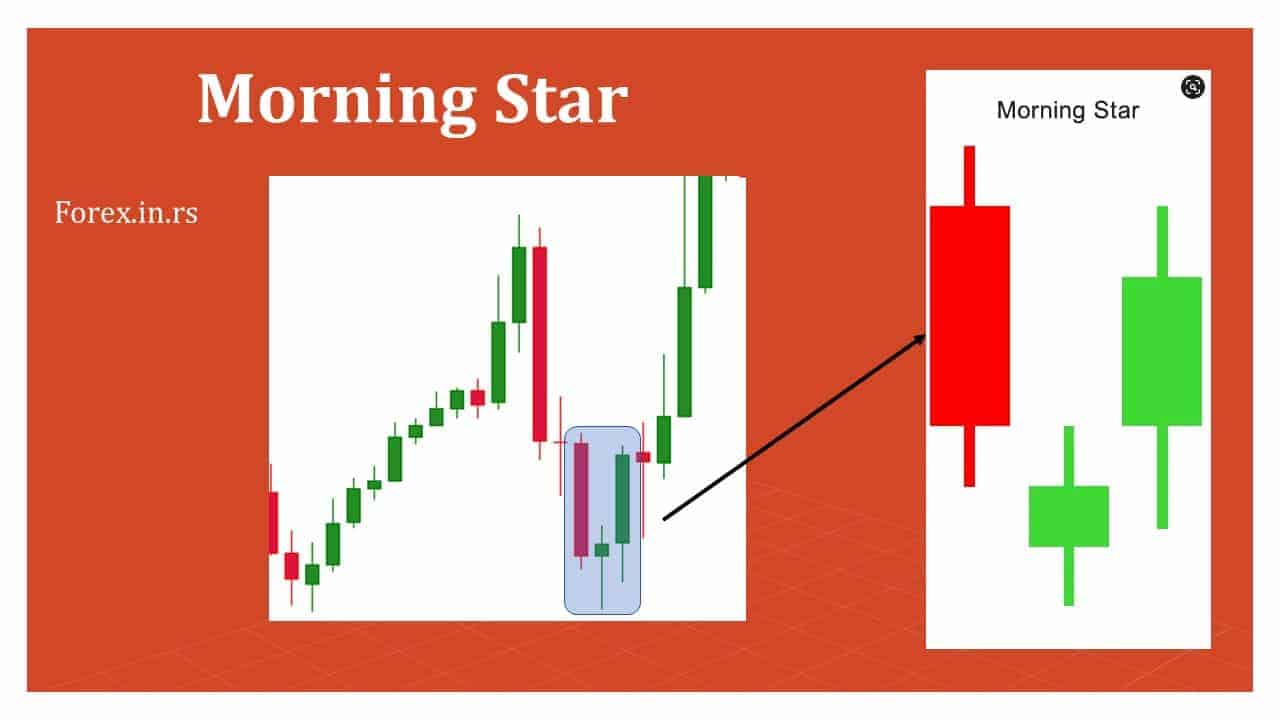 Morning Star

Forex.in.rs

Morning Star